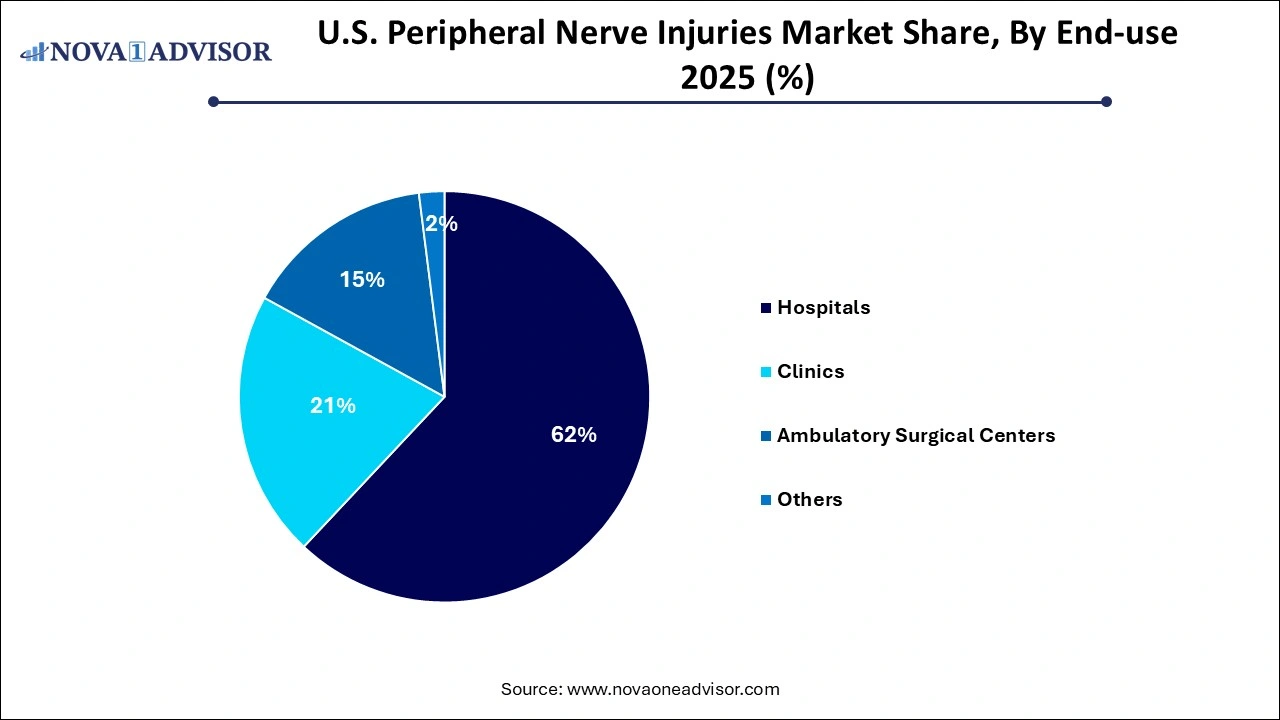 NOVA 1 ADVISOR

U.S. Peripheral Nerve Injuries Market Share, By End-use 2025 (%)

2%
15%
21%
62%

Hospitals
Clinics
Ambulatory Surgical Centers
Others

Source: www.novaoneadvisor.com